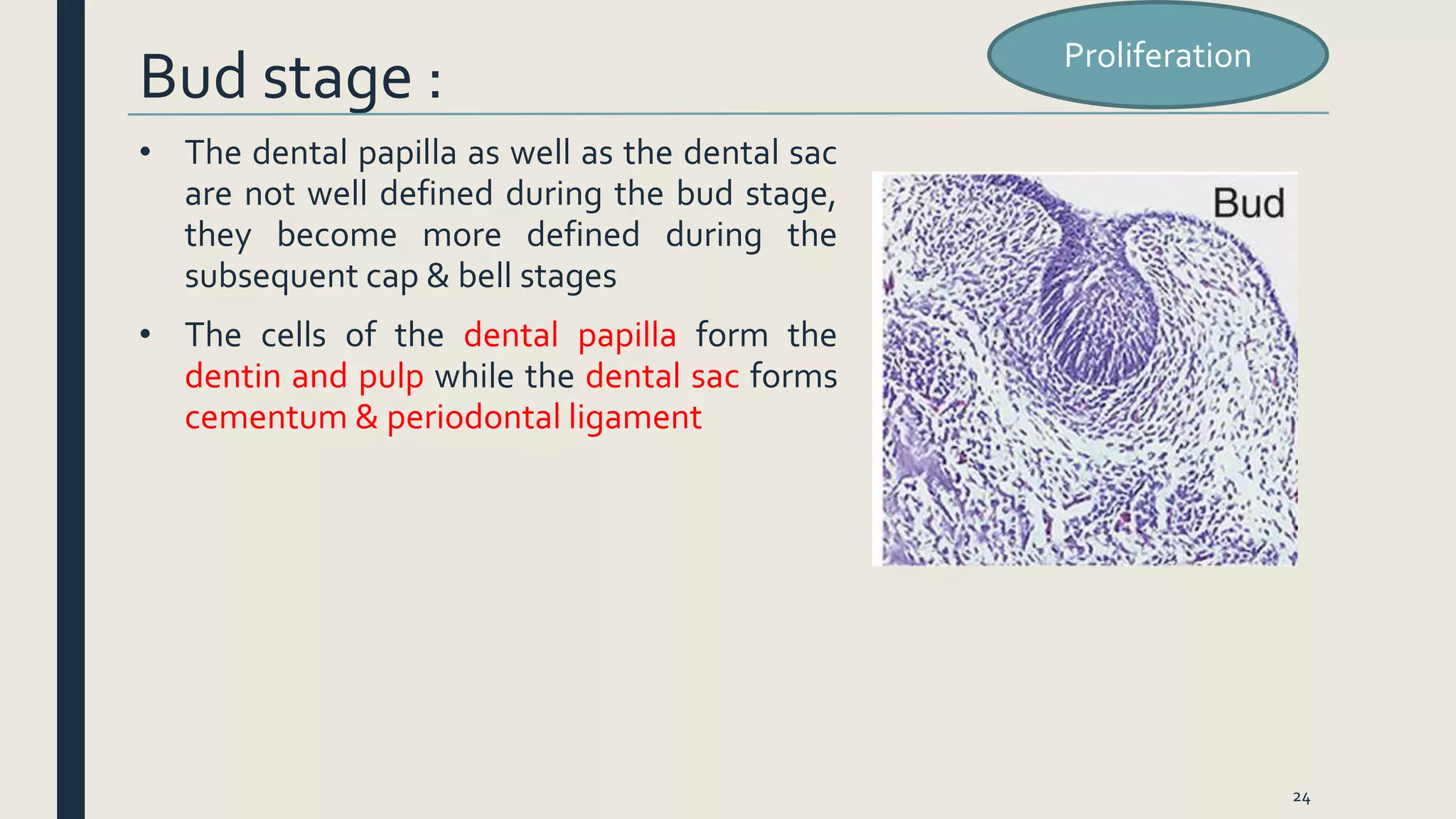 Proliferation

Bud stage :

• The dental papilla as well as the dental sac are not well defined during the bud stage, they become more defined during the subsequent cap & bell stages

• The cells of the dental papilla form the dentin and pulp while the dental sac forms cementum & periodontal ligament

Bud

24